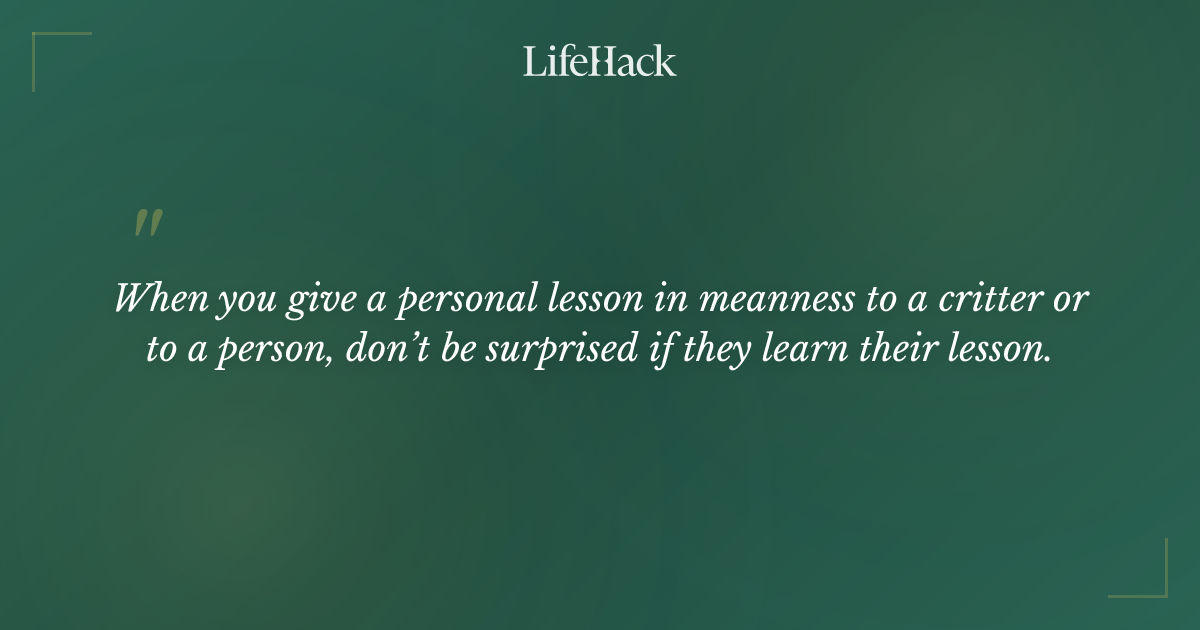 LifeHack

"

When you give a personal lesson in meanness to a critter or to a person, don't be surprised if they learn their lesson.